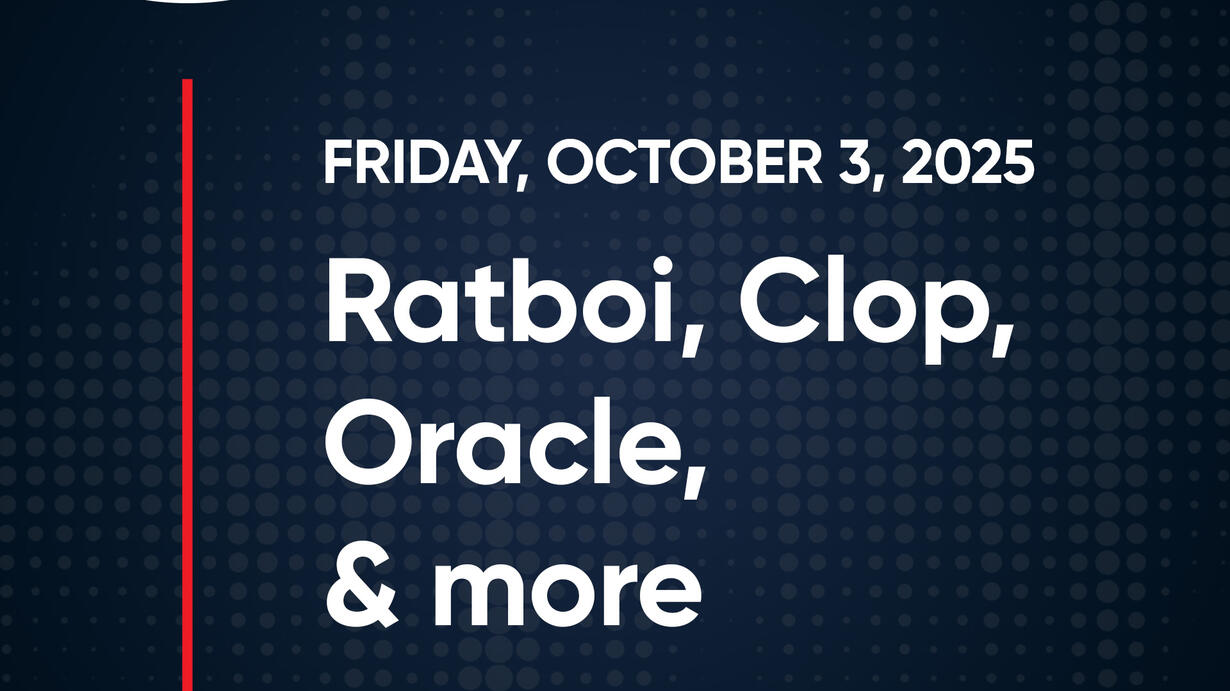 FRIDAY, OCTOBER 3, 2025

Ratboi, Clop, Oracle, & more